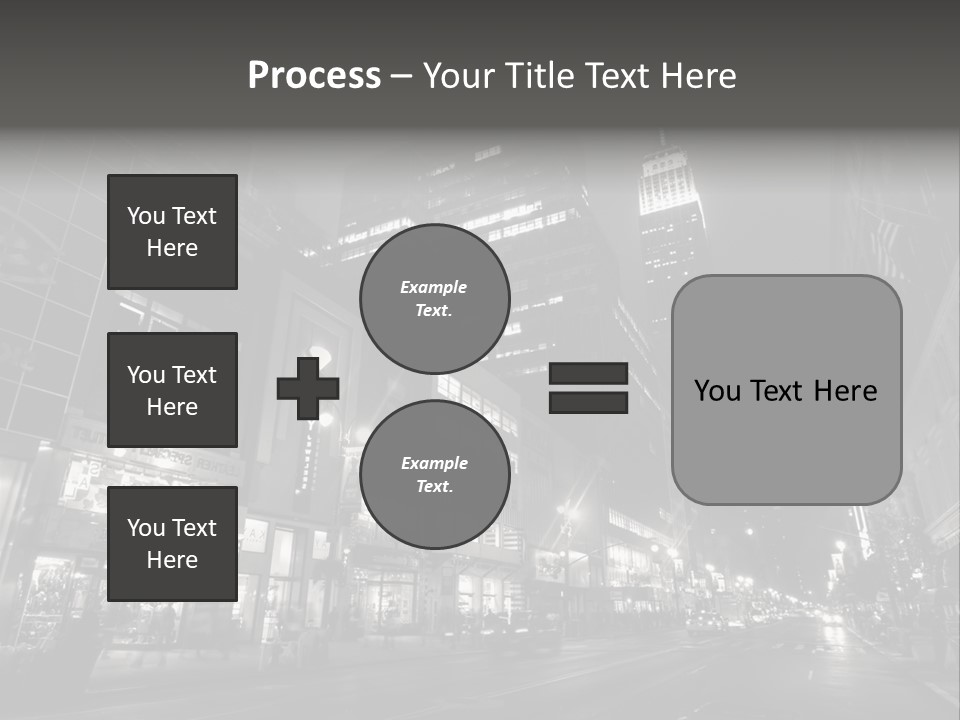 Process – Your Title Text Here

You Text Here

You Text Here

You Text Here

Example Text.

Example Text.

You Text Here